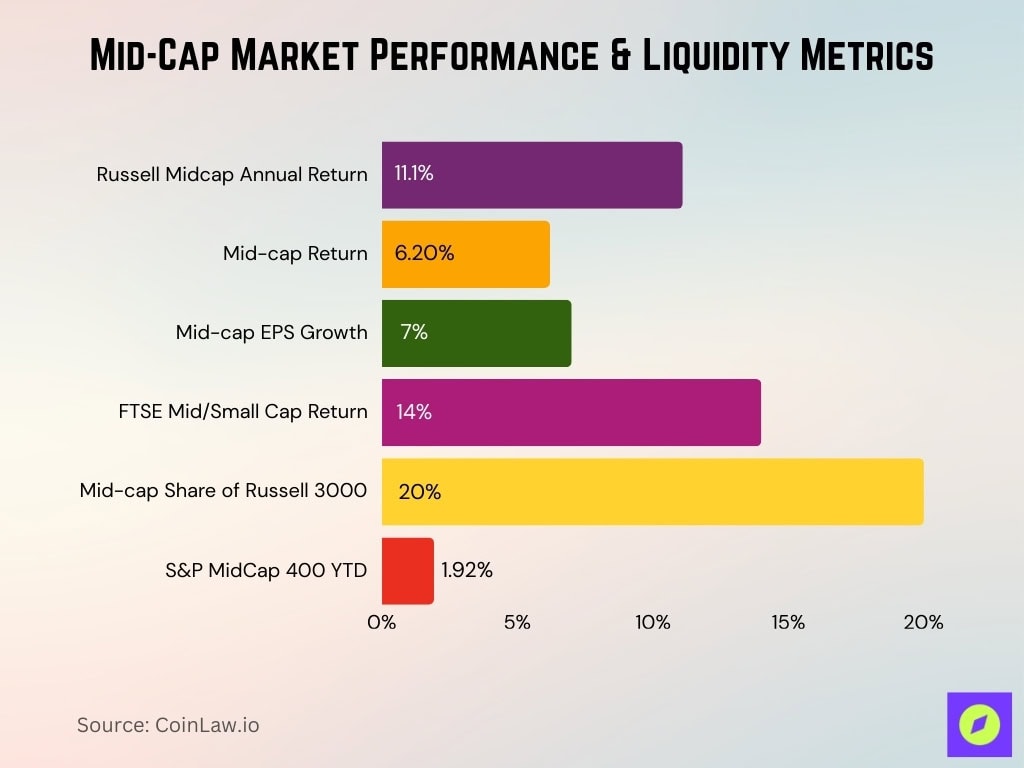 Mid-Cap Market Performance & Liquidity Metrics

Russell Midcap Annual Return 11.1%
Mid-cap Return 6.20%
Mid-cap EPS Growth 7%
FTSE Mid/Small Cap Return 14%
Mid-cap Share of Russell 3000 20%
S&P MidCap 400 YTD 1.92%

0% 5% 10% 15% 20%

Source: CoinLaw.io